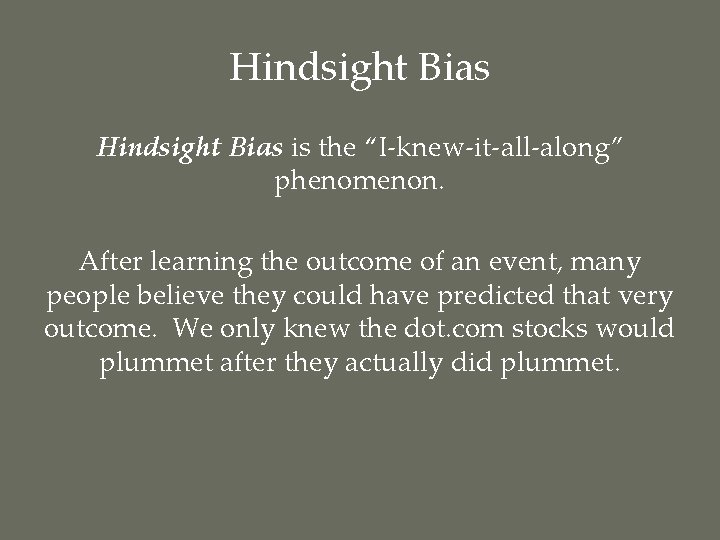 Hindsight Bias

Hindsight Bias is the “I-knew-it-all-along” phenomenon.

After learning the outcome of an event, many people believe they could have predicted that very outcome.  We only knew the dot.com stocks would plummet after they actually did plummet.